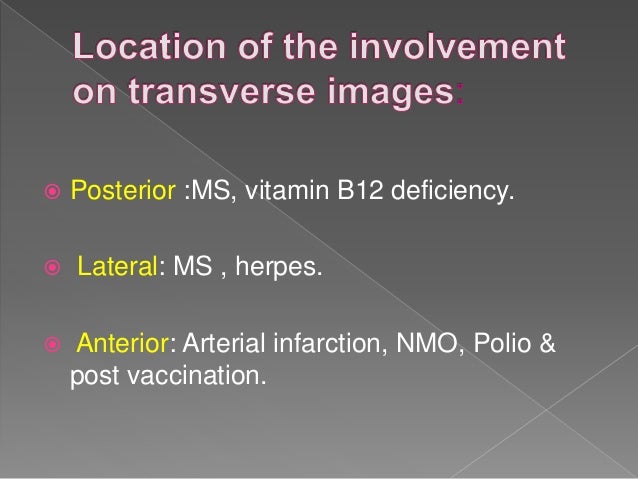 Location of the involvement on transverse images:

Posterior :MS, vitamin B12 deficiency.

Lateral: MS , herpes.

Anterior: Arterial infarction, NMO, Polio & post vaccination.